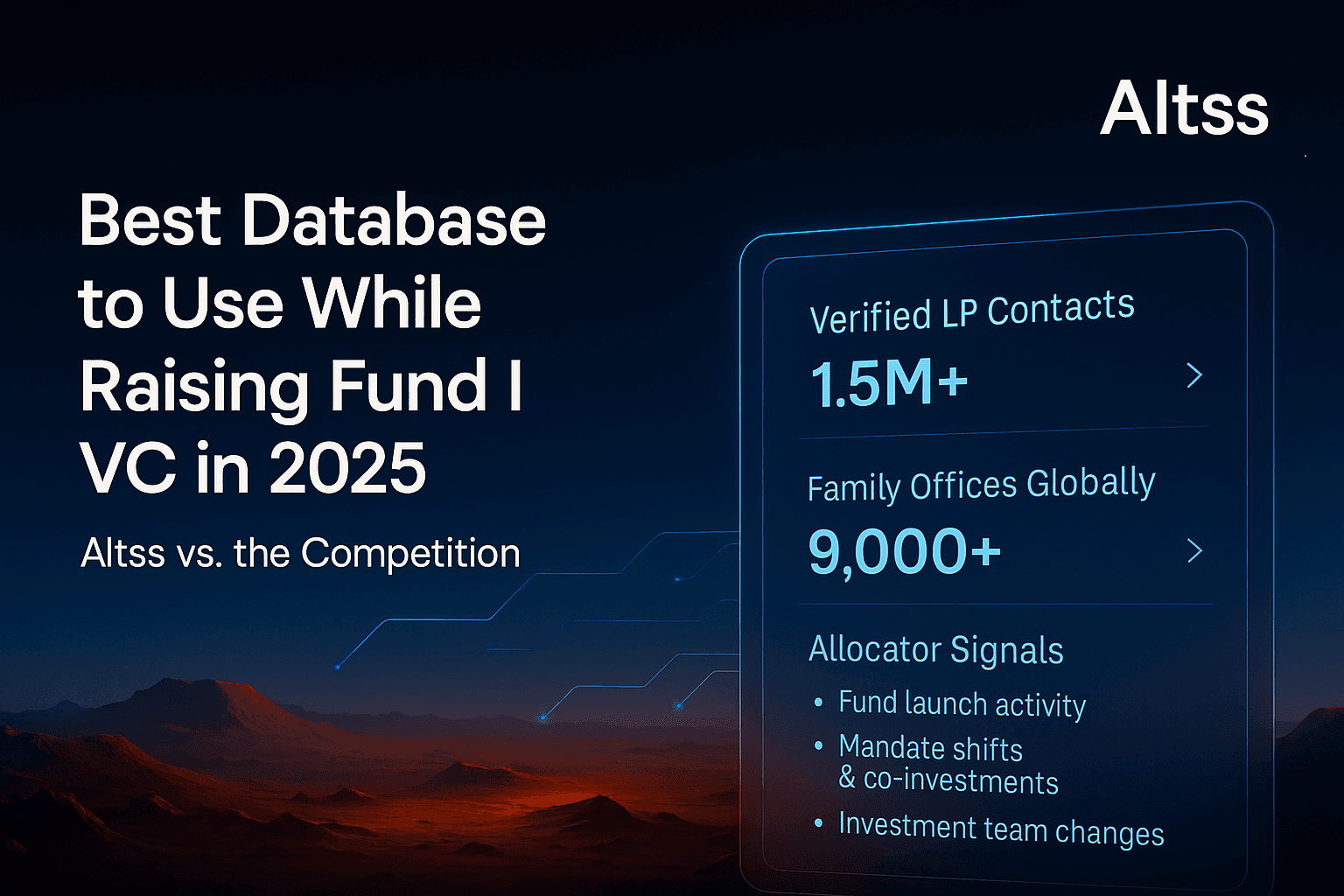 Altss

Best Database to Use While Raising Fund I VC in 2025

Altss vs. the Competition

Verified LP Contacts
1.5M+ >

Family Offices Globally
9,000+ >

Allocator Signals
• Fund launch activity
• Mandate shifts & co-investments
• Investment team changes